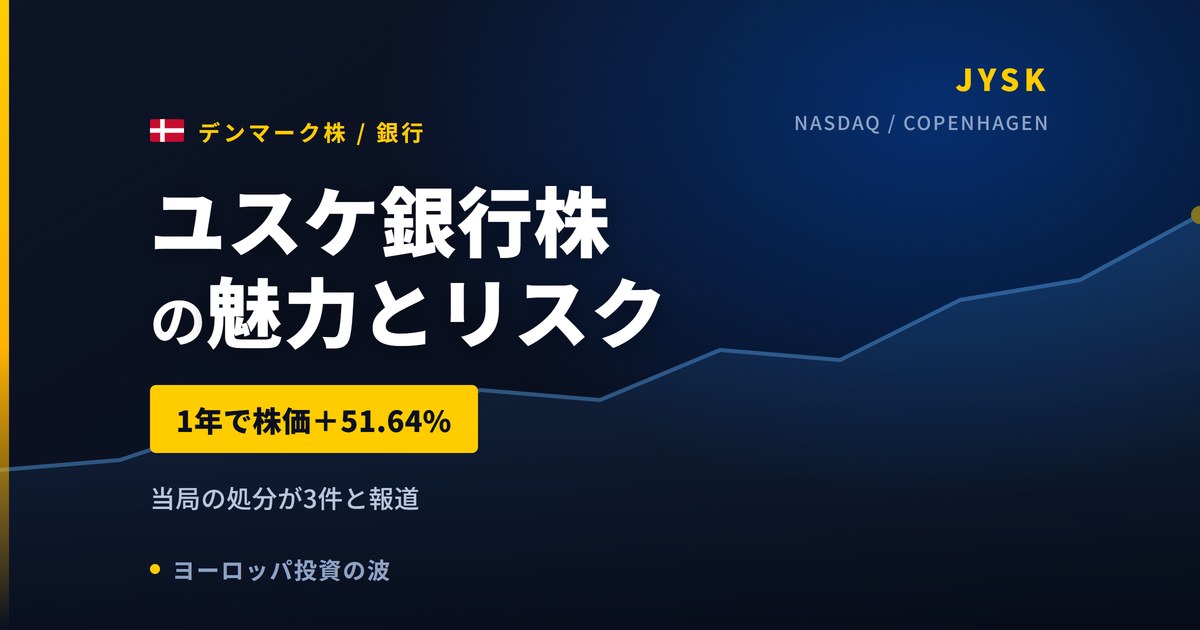 JYSK

NASDAQ / COPENHAGEN

デンマーク株 / 銀行

ユスケ銀行株の魅力とリスク

1年で株価＋51.64%

当局の処分が3件と報道

ヨーロッパ投資の波